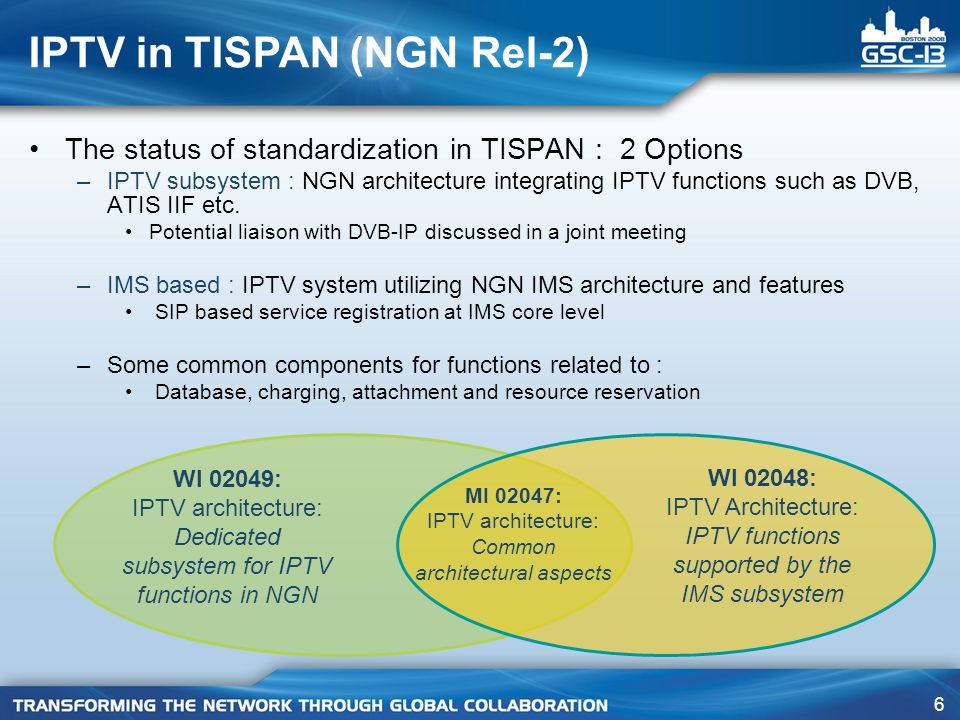 IPTV in TISPAN (NGN Rel-2)

BOSTON 2008
GSC-13

• The status of standardization in TISPAN : 2 Options
– IPTV subsystem : NGN architecture integrating IPTV functions such as DVB, ATIS IIF etc.
• Potential liaison with DVB-IP discussed in a joint meeting

– IMS based : IPTV system utilizing NGN IMS architecture and features
• SIP based service registration at IMS core level

– Some common components for functions related to :
• Database, charging, attachment and resource reservation

WI 02049:
IPTV architecture:
Dedicated subsystem for IPTV functions in NGN

MI 02047:
IPTV architecture:
Common architectural aspects

WI 02048:
IPTV Architecture:
IPTV functions supported by the IMS subsystem

TRANSFORMING THE NETWORK THROUGH GLOBAL COLLABORATION

6